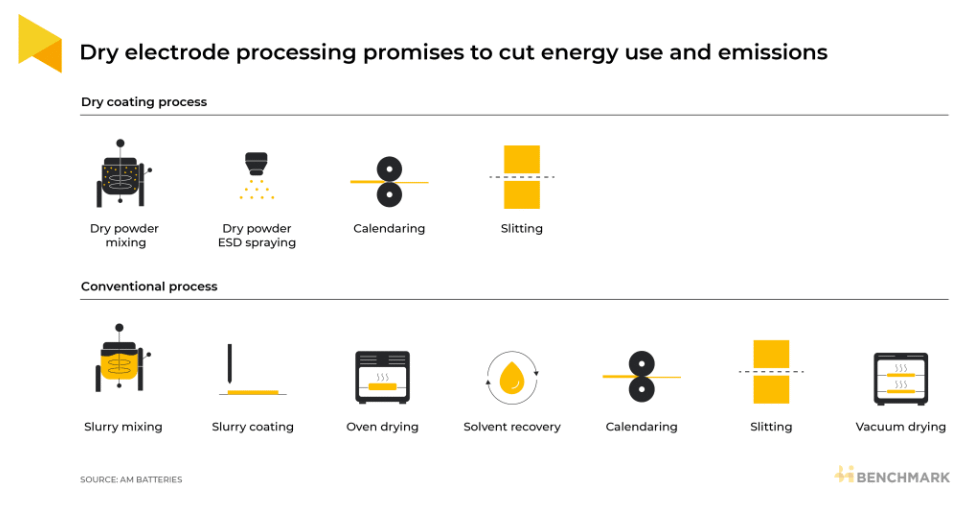 Dry electrode processing promises to cut energy use and emissions

Dry coating process

Dry powder mixing

Dry powder ESD spraying

Calendaring

Slitting

Conventional process

Slurry mixing

Slurry coating

Oven drying

Solvent recovery

Calendaring

Slitting

Vacuum drying

SOURCE: AM BATTERIES

BENCHMARK